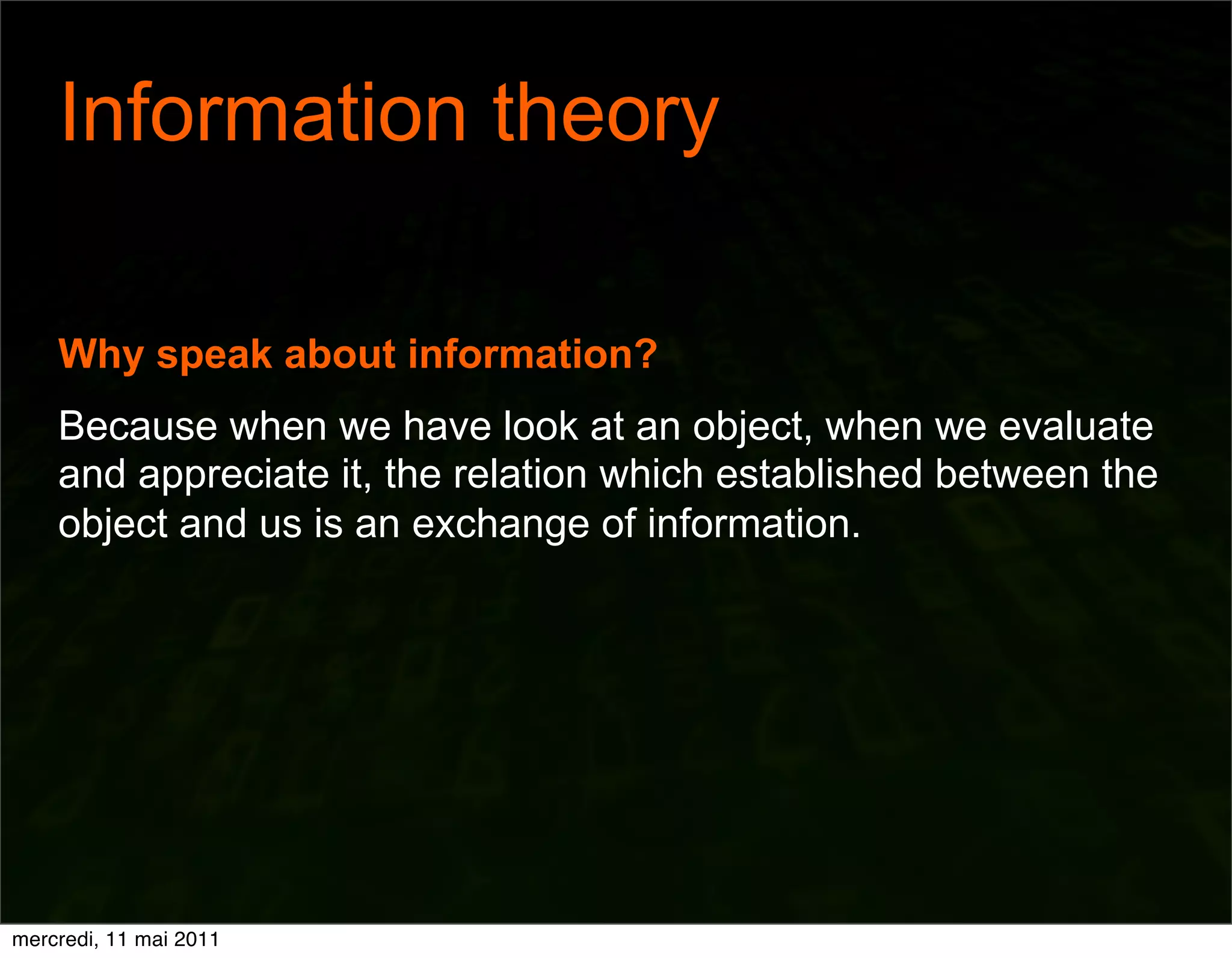 Information theory

Why speak about information?

Because when we have look at an object, when we evaluate and appreciate it, the relation which established between the object and us is an exchange of information.

mercredi, 11 mai 2011